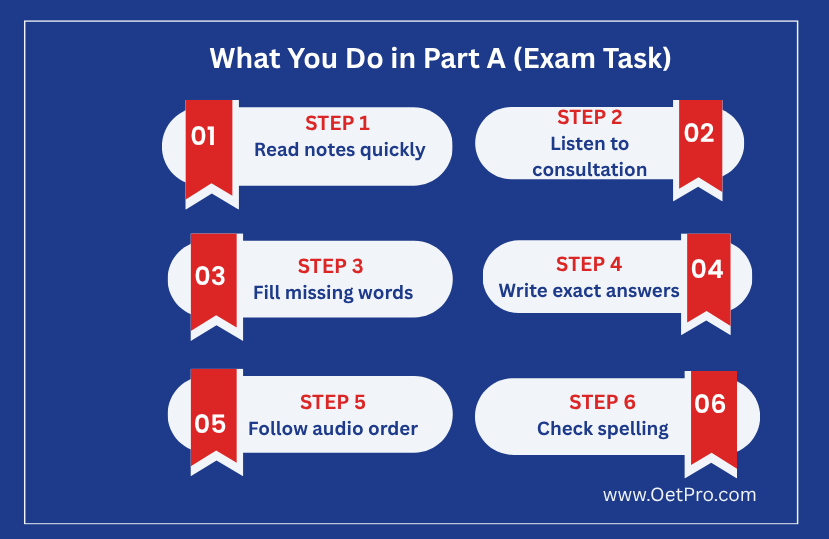 What You Do in Part A (Exam Task)

01
STEP 1
Read notes quickly

STEP 2
Listen to consultation
02

03
STEP 3
Fill missing words

STEP 4
Write exact answers
04

05
STEP 5
Follow audio order

STEP 6
Check spelling
06

www.OetPro.com